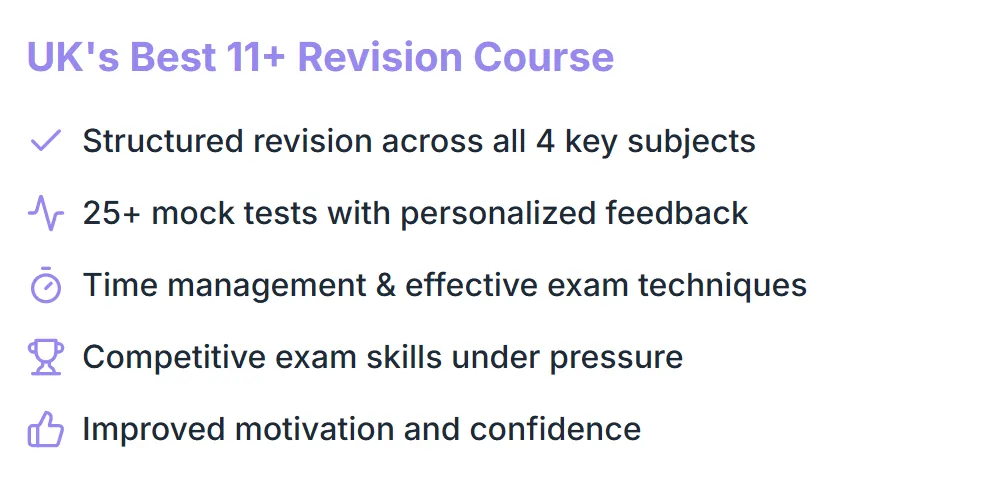 UK's Best 11+ Revision Course

Structured revision across all 4 key subjects

25+ mock tests with personalized feedback

Time management & effective exam techniques

Competitive exam skills under pressure

Improved motivation and confidence